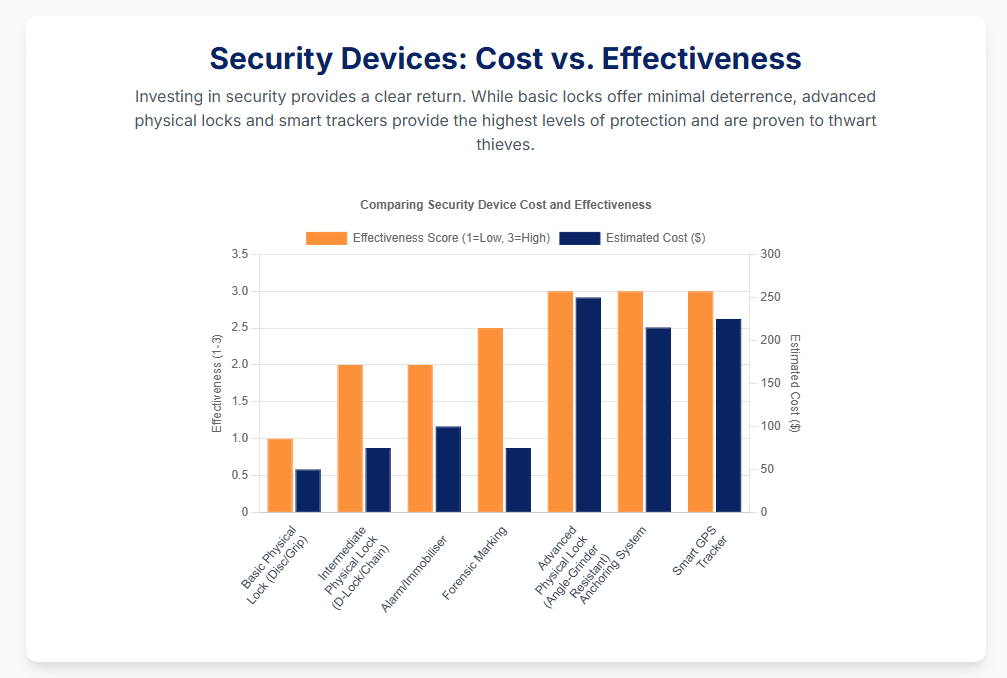 Security Devices: Cost vs. Effectiveness

Investing in security provides a clear return. While basic locks offer minimal deterrence, advanced physical locks and smart trackers provide the highest levels of protection and are proven to thwart thieves.

Comparing Security Device Cost and Effectiveness

Effectiveness Score (1=Low, 3=High)
Estimated Cost ($)

Effectiveness (1-3)
3.5
3.0
2.5
2.0
1.5
1.0
0.5
0

Estimated Cost ($)
300
250
200
150
100
50
0

Basic Physical Lock (Disc/Grip)
Intermediate Physical Lock (D-Lock/Chain)
Alarm/Immobiliser
Forensic Marking
Advanced Physical Lock (Angle-Grinder Resistant)
Anchoring System
Smart GPS Tracker